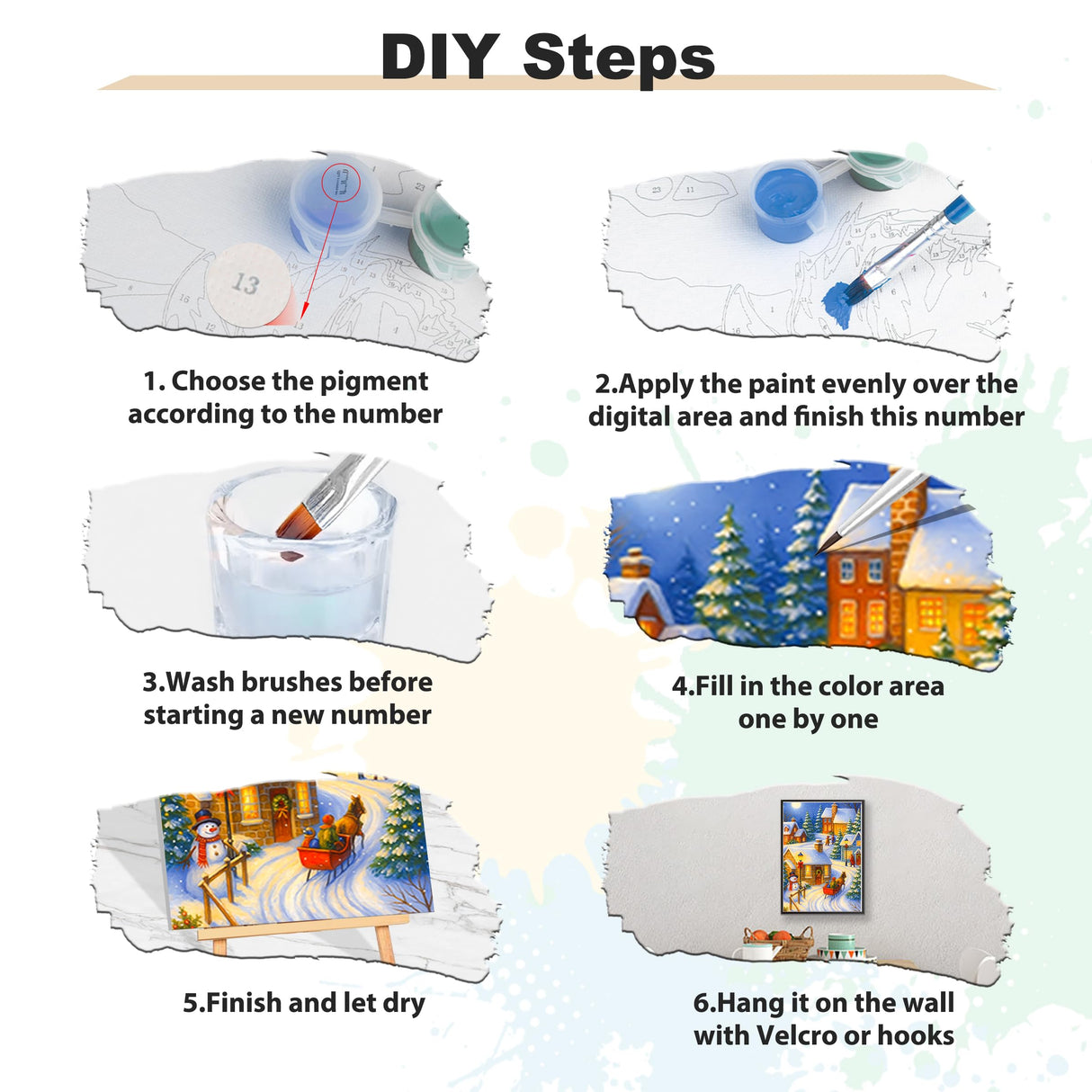 DIY Steps

13

1. Choose the pigment according to the number

2.Apply the paint evenly over the digital area and finish this number

3.Wash brushes before starting a new number

4.Fill in the color area one by one

5.Finish and let dry

6.Hang it on the wall with Velcro or hooks